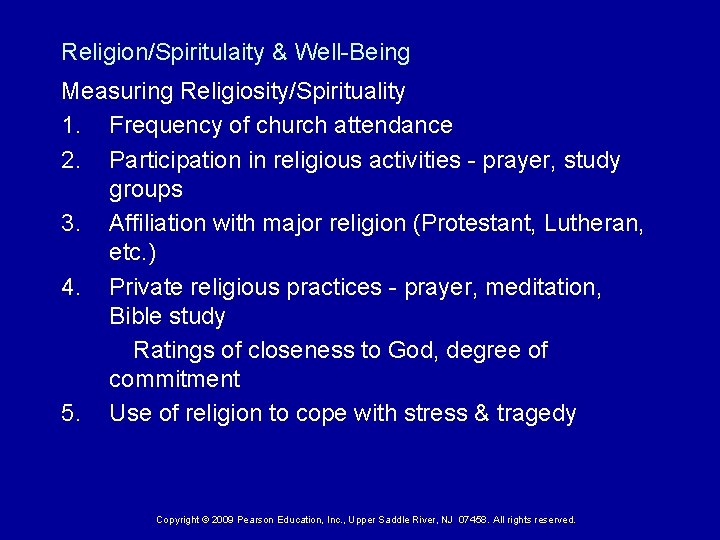 Religion/Spiritulaity & Well-Being

Measuring Religiosity/Spirituality

1. Frequency of church attendance
2. Participation in religious activities - prayer, study groups
3. Affiliation with major religion (Protestant, Lutheran, etc.)
4. Private religious practices - prayer, meditation, Bible study

Ratings of closeness to God, degree of commitment

5. Use of religion to cope with stress & tragedy

Copyright © 2009 Pearson Education, Inc., Upper Saddle River, NJ 07458. All rights reserved.